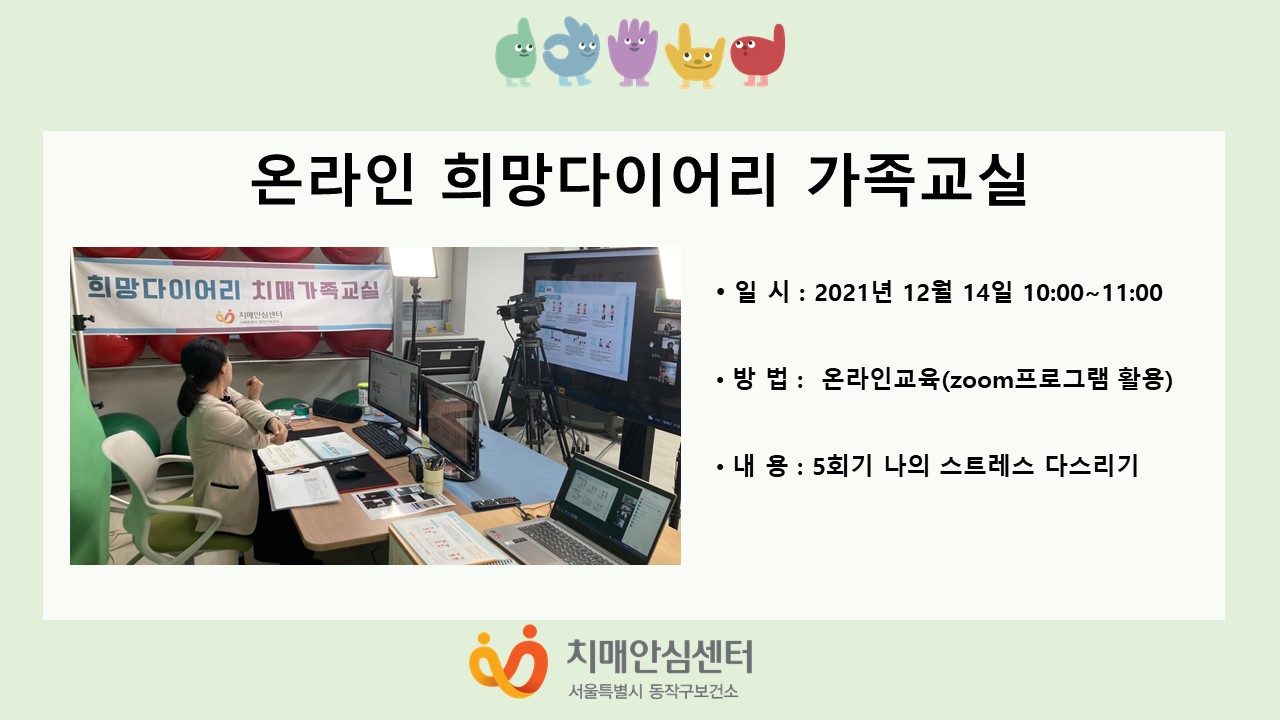 온라인 희망다이어리 가족교실

희망다이어리 치매가족교실

치매안심센터

• 일 시 : 2021년 12월 14일 10:00~11:00

• 방 법 : 온라인교육(zoom프로그램 활용)

• 내 용 : 5회기 나의 스트레스 다스리기

치매안심센터
서울특별시 동작구보건소